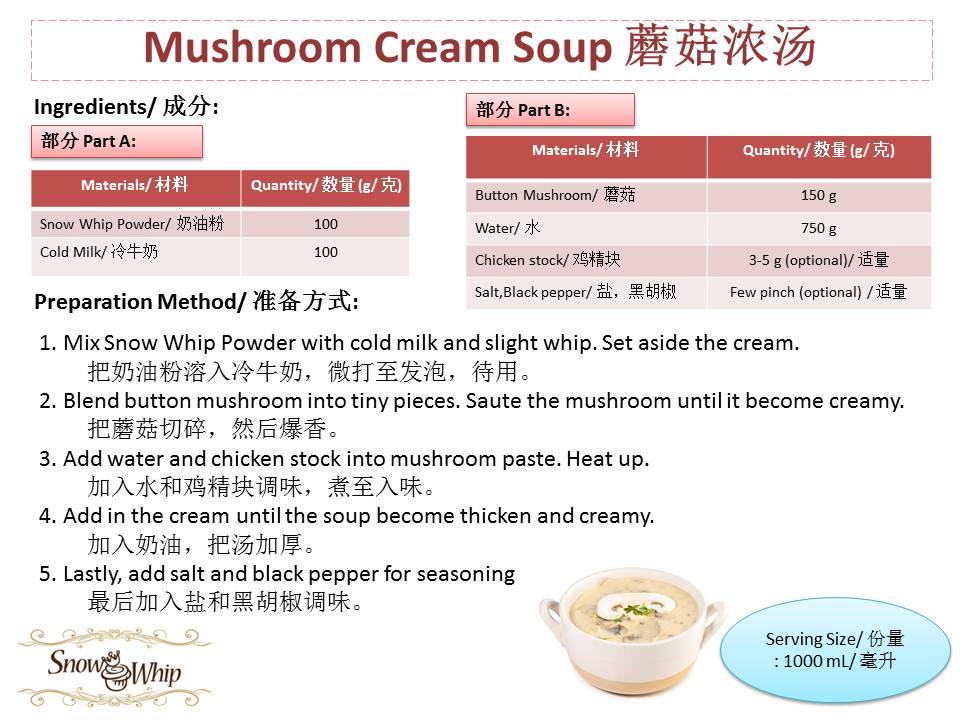 Mushroom Cream Soup 蘑菇浓汤

Ingredients/ 成分:

部分 Part A:

| Materials/ 材料 | Quantity/ 数量 (g/ 克) |
|---|---|
| Snow Whip Powder/ 奶油粉 | 100 |
| Cold Milk/ 冷牛奶 | 100 |

部分 Part B:

| Materials/ 材料 | Quantity/ 数量 (g/ 克) |
|---|---|
| Button Mushroom/ 蘑菇 | 150 g |
| Water/ 水 | 750 g |
| Chicken stock/ 鸡精块 | 3-5 g (optional)/ 适量 |
| Salt,Black pepper/ 盐，黑胡椒 | Few pinch (optional) / 适量 |

Preparation Method/ 准备方式:

1. Mix Snow Whip Powder with cold milk and slight whip. Set aside the cream.
把奶油粉溶入冷牛奶，微打至发泡，待用。
2. Blend button mushroom into tiny pieces. Saute the mushroom until it become creamy.
把蘑菇切碎，然后爆香。
3. Add water and chicken stock into mushroom paste. Heat up.
加入水和鸡精块调味，煮至入味。
4. Add in the cream until the soup become thicken and creamy.
加入奶油，把汤加厚。
5. Lastly, add salt and black pepper for seasoning
最后加入盐和黑胡椒调味。

Snow Whip

Serving Size/ 份量
: 1000 mL/ 毫升